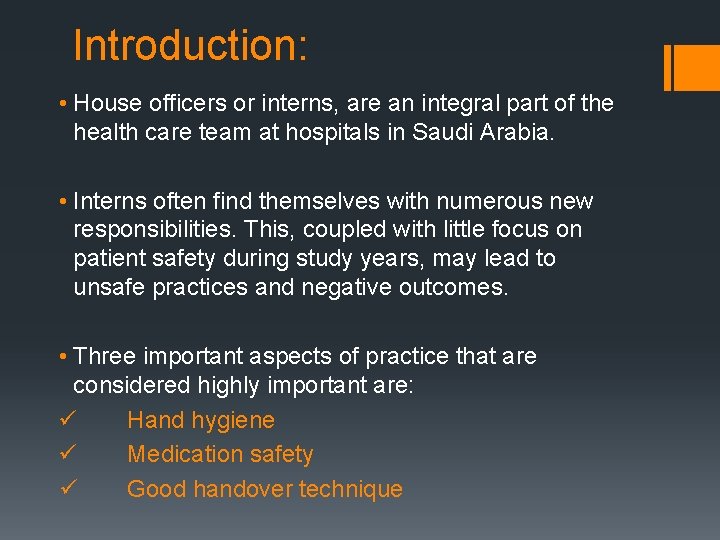 Introduction:

• House officers or interns, are an integral part of the health care team at hospitals in Saudi Arabia.

• Interns often find themselves with numerous new responsibilities. This, coupled with little focus on patient safety during study years, may lead to unsafe practices and negative outcomes.

• Three important aspects of practice that are considered highly important are:
✓ Hand hygiene
✓ Medication safety
✓ Good handover technique